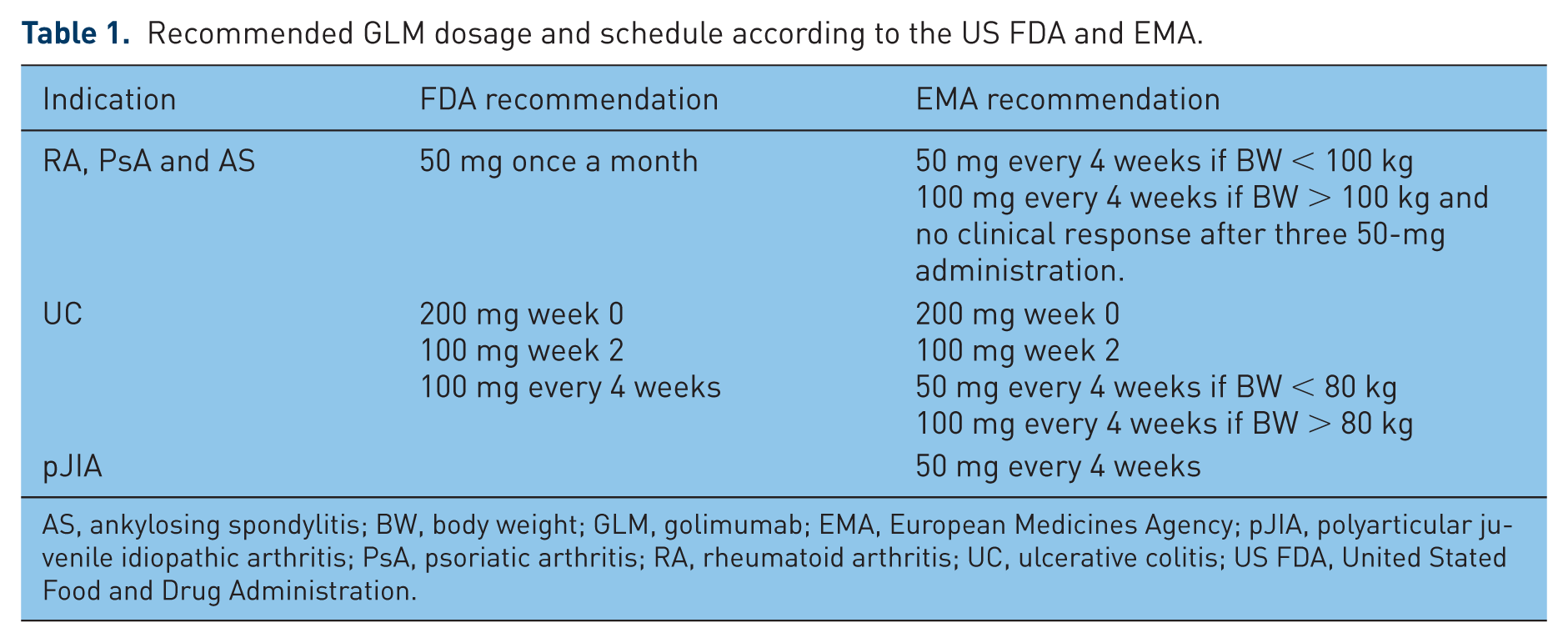 Table 1. Recommended GLM dosage and schedule according to the US FDA and EMA.

| Indication | FDA recommendation | EMA recommendation |
|---|---|---|
| RA, PsA and AS | 50 mg once a month | 50 mg every 4 weeks if BW < 100 kg 100 mg every 4 weeks if BW > 100 kg and no clinical response after three 50-mg administration. |
| UC | 200 mg week 0 100 mg week 2 100 mg every 4 weeks | 200 mg week 0 100 mg week 2 50 mg every 4 weeks if BW < 80 kg 100 mg every 4 weeks if BW > 80 kg |
| pJIA | | 50 mg every 4 weeks |

AS, ankylosing spondylitis; BW, body weight; GLM, golimumab; EMA, European Medicines Agency; pJIA, polyarticular juvenile idiopathic arthritis; PsA, psoriatic arthritis; RA, rheumatoid arthritis; UC, ulcerative colitis; US FDA, United Stated Food and Drug Administration.